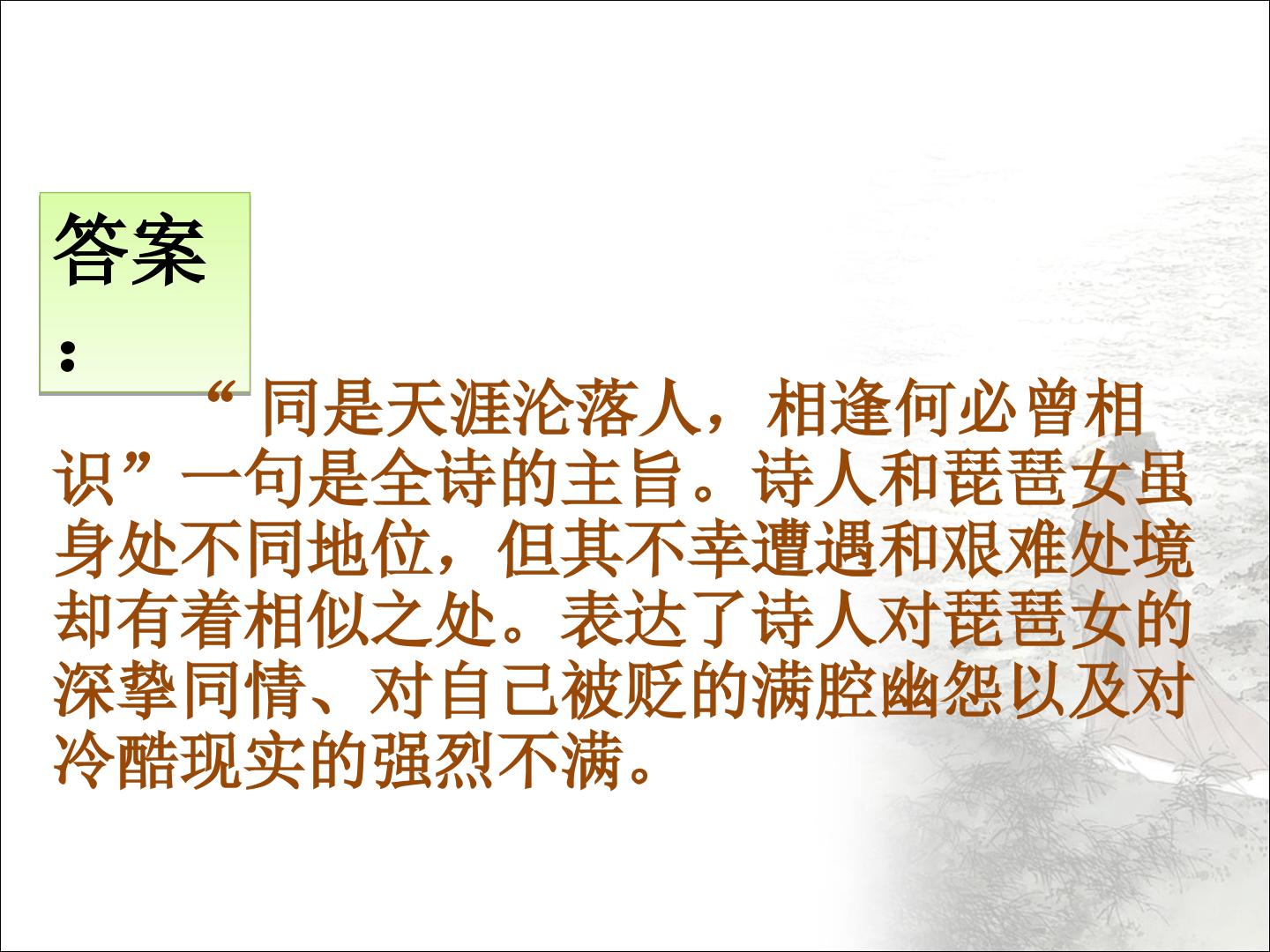 答案：

“同是天涯沦落人，相逢何必曾相识”一句是全诗的主旨。诗人和琵琶女虽身处不同地位，但其不幸遭遇和艰难处境却有着相似之处。表达了诗人对琵琶女的深挚同情、对自己被贬的满腔幽怨以及对冷酷现实的强烈不满。